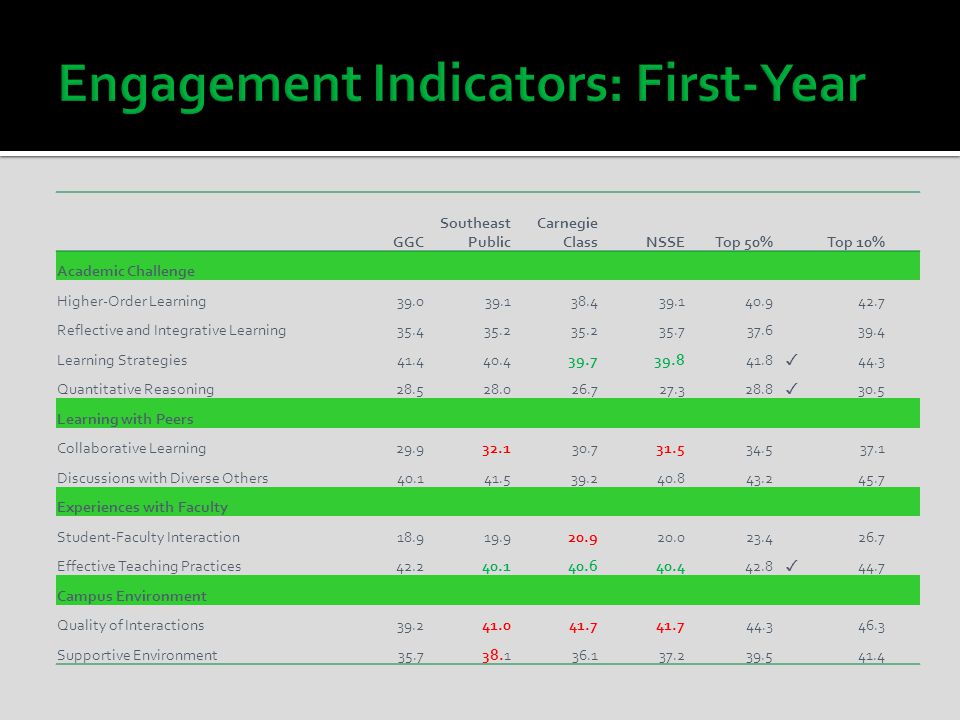 Engagement Indicators: First-Year

| | GGC | Southeast Public | Carnegie Class | NSSE | Top 50% | | Top 10% |
|---|---|---|---|---|---|---|---|
| Academic Challenge | | | | | | | |
| Higher-Order Learning | 39.0 | 39.1 | 38.4 | 39.1 | 40.9 | | 42.7 |
| Reflective and Integrative Learning | 35.4 | 35.2 | 35.2 | 35.7 | 37.6 | | 39.4 |
| Learning Strategies | 41.4 | 40.4 | 39.7 | 39.8 | 41.8 | ✓ | 44.3 |
| Quantitative Reasoning | 28.5 | 28.0 | 26.7 | 27.3 | 28.8 | ✓ | 30.5 |
| Learning with Peers | | | | | | | |
| Collaborative Learning | 29.9 | 32.1 | 30.7 | 31.5 | 34.5 | | 37.1 |
| Discussions with Diverse Others | 40.1 | 41.5 | 39.2 | 40.8 | 43.2 | | 45.7 |
| Experiences with Faculty | | | | | | | |
| Student-Faculty Interaction | 18.9 | 19.9 | 20.9 | 20.0 | 23.4 | | 26.7 |
| Effective Teaching Practices | 42.2 | 40.1 | 40.6 | 40.4 | 42.8 | ✓ | 44.7 |
| Campus Environment | | | | | | | |
| Quality of Interactions | 39.2 | 41.0 | 41.7 | 41.7 | 44.3 | | 46.3 |
| Supportive Environment | 35.7 | 38.1 | 36.1 | 37.2 | 39.5 | | 41.4 |